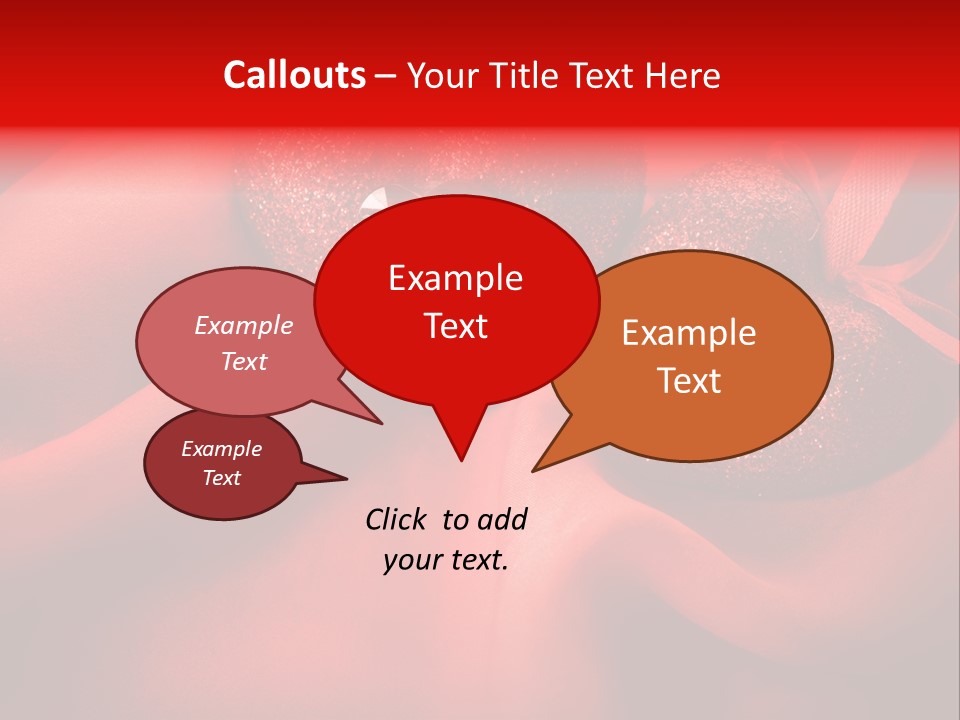 Callouts – Your Title Text Here

Example Text

Example Text

Example Text

Example Text

Click to add your text.